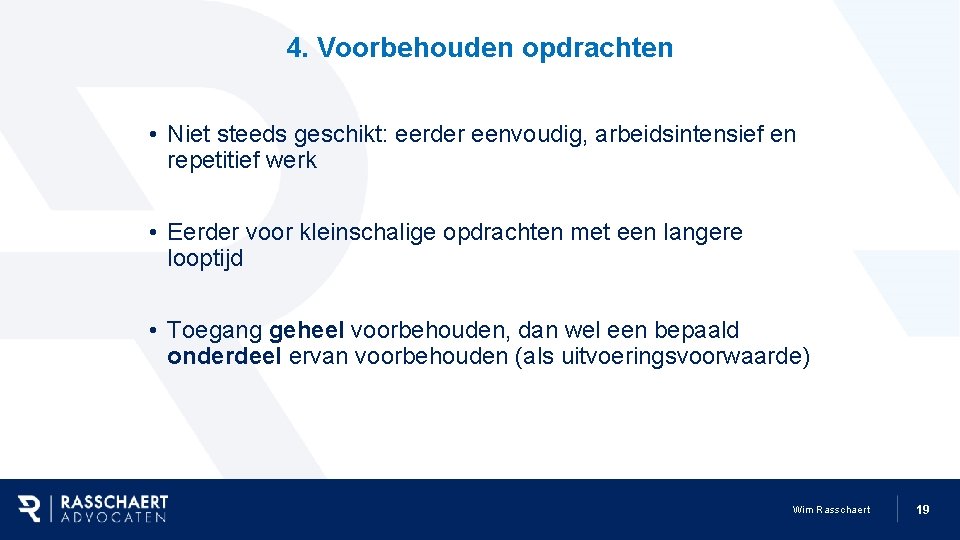 4. Voorbehouden opdrachten

• Niet steeds geschikt: eerder eenvoudig, arbeidsintensief en repetitief werk

• Eerder voor kleinschalige opdrachten met een langere looptijd

• Toegang geheel voorbehouden, dan wel een bepaald onderdeel ervan voorbehouden (als uitvoeringsvoorwaarde)

RASSCHAERT ADVOCATEN

Wim Rasschaert

19